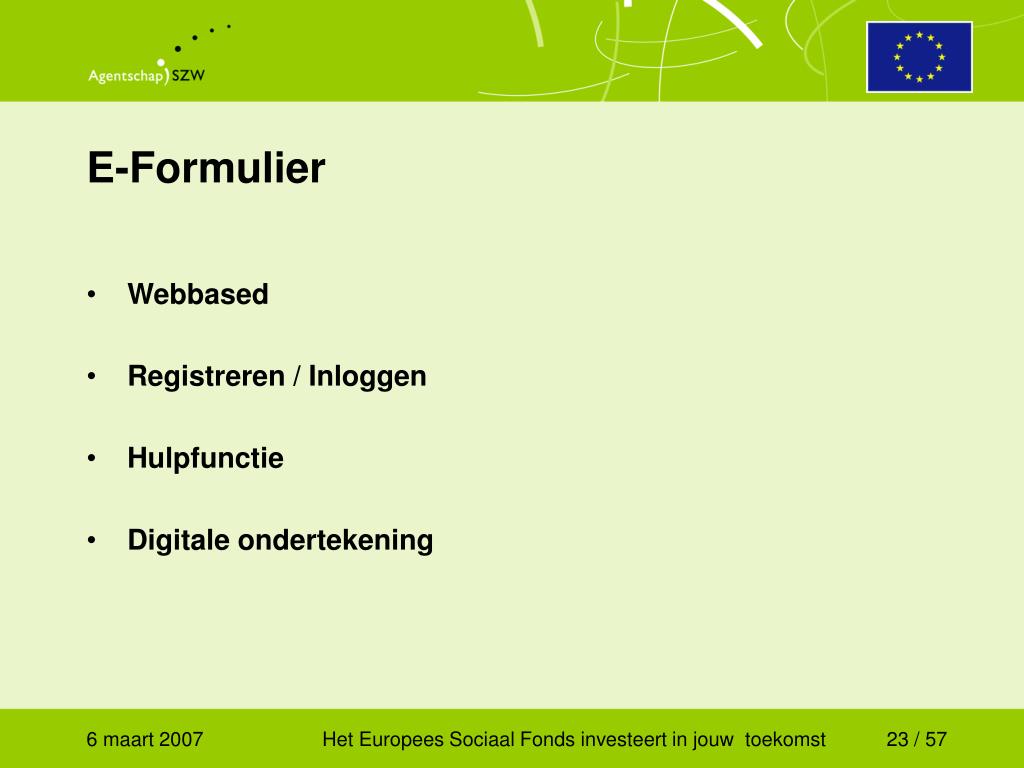 Agentschap SZW

E-Formulier

• Webbased
• Registreren / Inloggen
• Hulpfunctie
• Digitale ondertekening

6 maart 2007 Het Europees Sociaal Fonds investeert in jouw toekomst 23 / 57